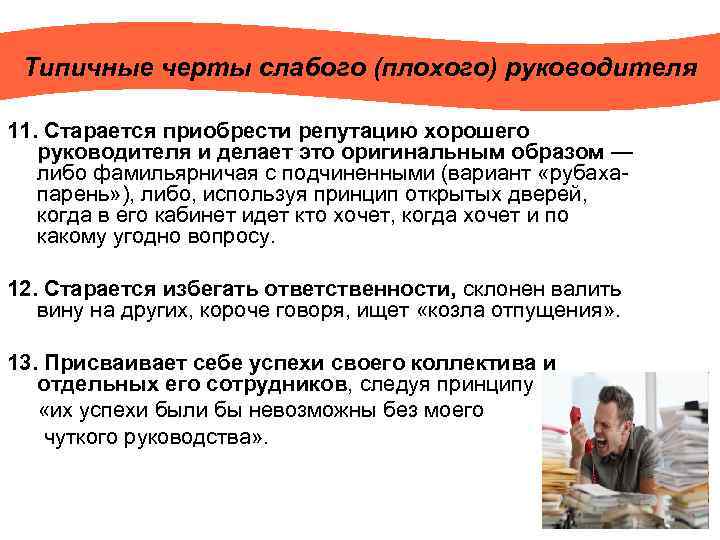 Типичные черты слабого (плохого) руководителя

11. Старается приобрести репутацию хорошего руководителя и делает это оригинальным образом — либо фамильярничая с подчиненными (вариант «рубаха-парень»), либо, используя принцип открытых дверей, когда в его кабинет идет кто хочет, когда хочет и по какому угодно вопросу.

12. Старается избегать ответственности, склонен валить вину на других, короче говоря, ищет «козла отпущения».

13. Присваивает себе успехи своего коллектива и отдельных его сотрудников, следуя принципу «их успехи были бы невозможны без моего чуткого руководства».